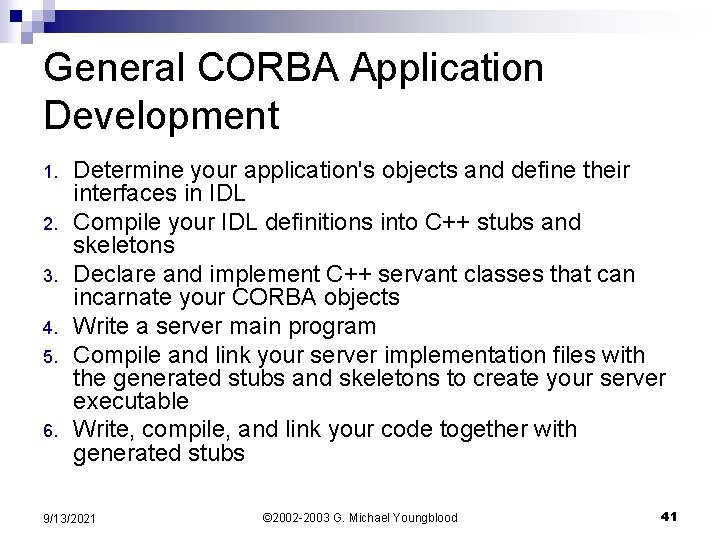 General CORBA Application Development

1. Determine your application's objects and define their interfaces in IDL
2. Compile your IDL definitions into C++ stubs and skeletons
3. Declare and implement C++ servant classes that can incarnate your CORBA objects
4. Write a server main program
5. Compile and link your server implementation files with the generated stubs and skeletons to create your server executable
6. Write, compile, and link your code together with generated stubs

9/13/2021 ©2002-2003 G. Michael Youngblood 41